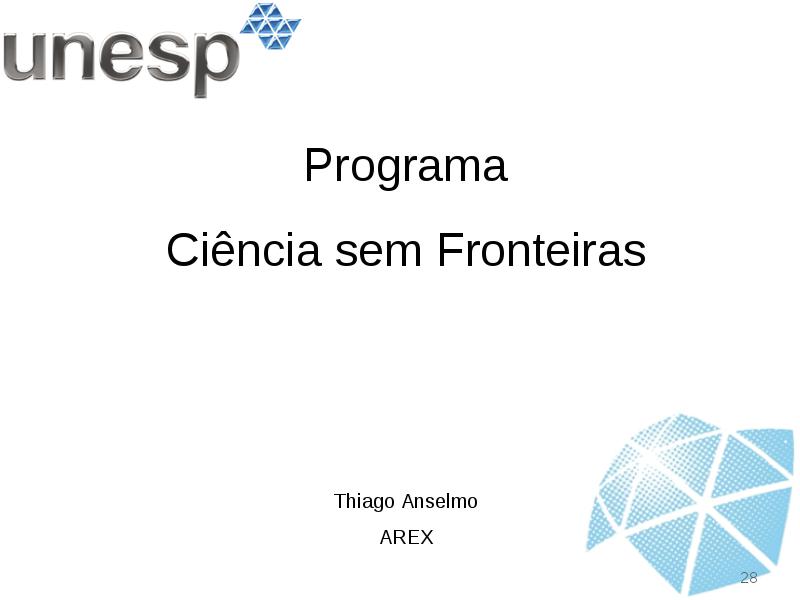 unesp

Programa

Ciência sem Fronteiras

Thiago Anselmo

AREX

28